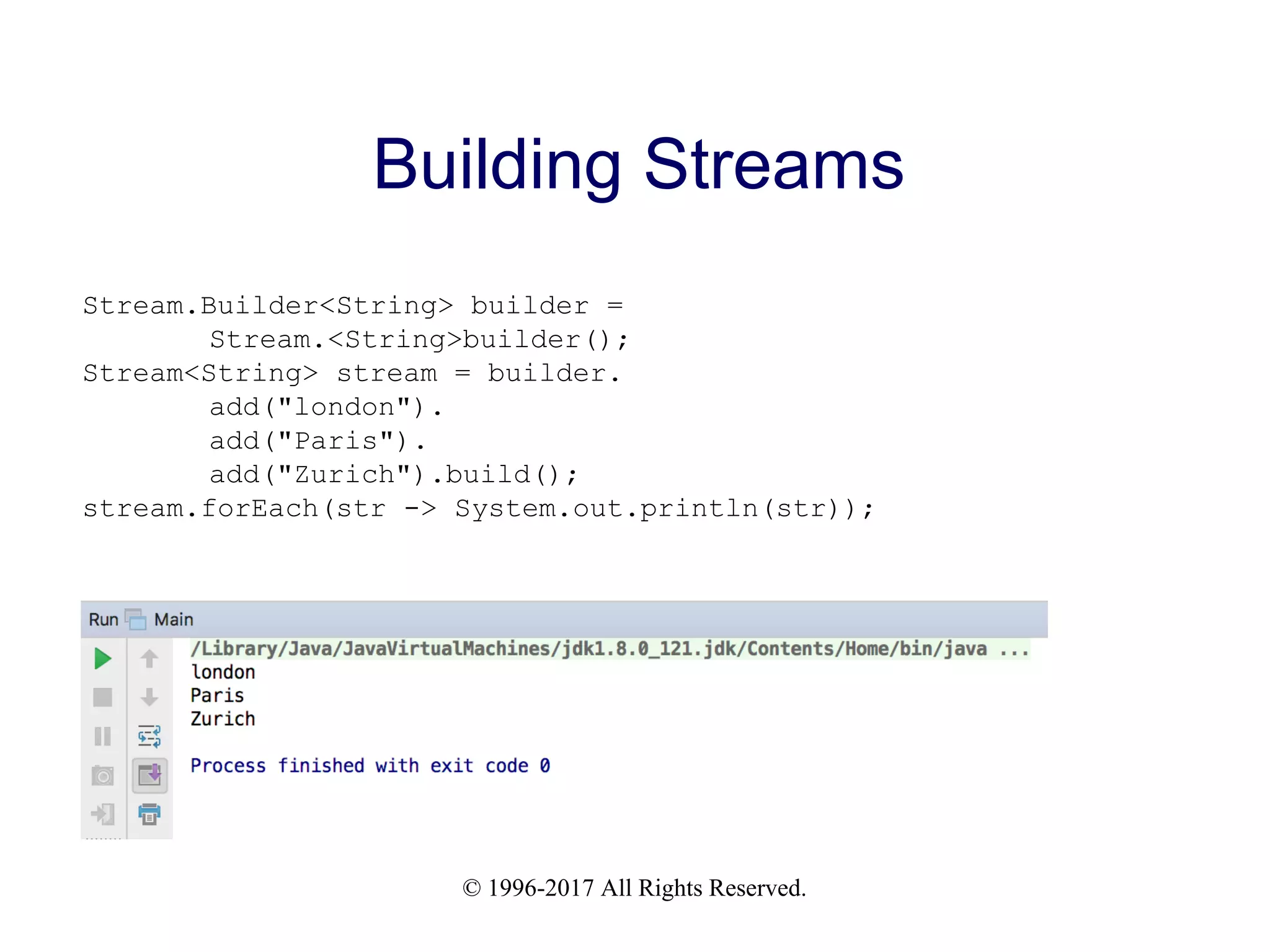 Building Streams

Stream.Builder<String> builder =
        Stream.<String>builder();
Stream<String> stream = builder.
        add("london").
        add("Paris").
        add("Zurich").build();
stream.forEach(str -> System.out.println(str));

Run Main

/Library/Java/JavaVirtualMachines/jdk1.8.0_121.jdk/Contents/Home/bin/java ...
london
Paris
Zurich

Process finished with exit code 0

© 1996-2017 All Rights Reserved.